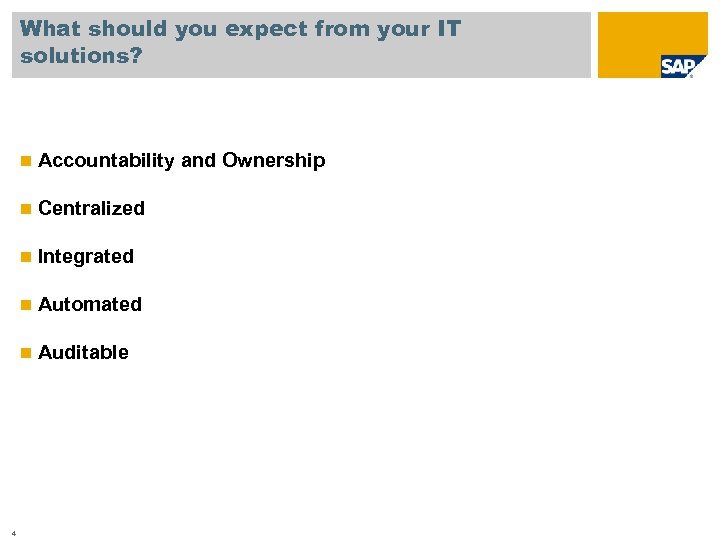 What should you expect from your IT solutions?

SAP

Accountability and Ownership

Centralized

Integrated

Automated

Auditable

4